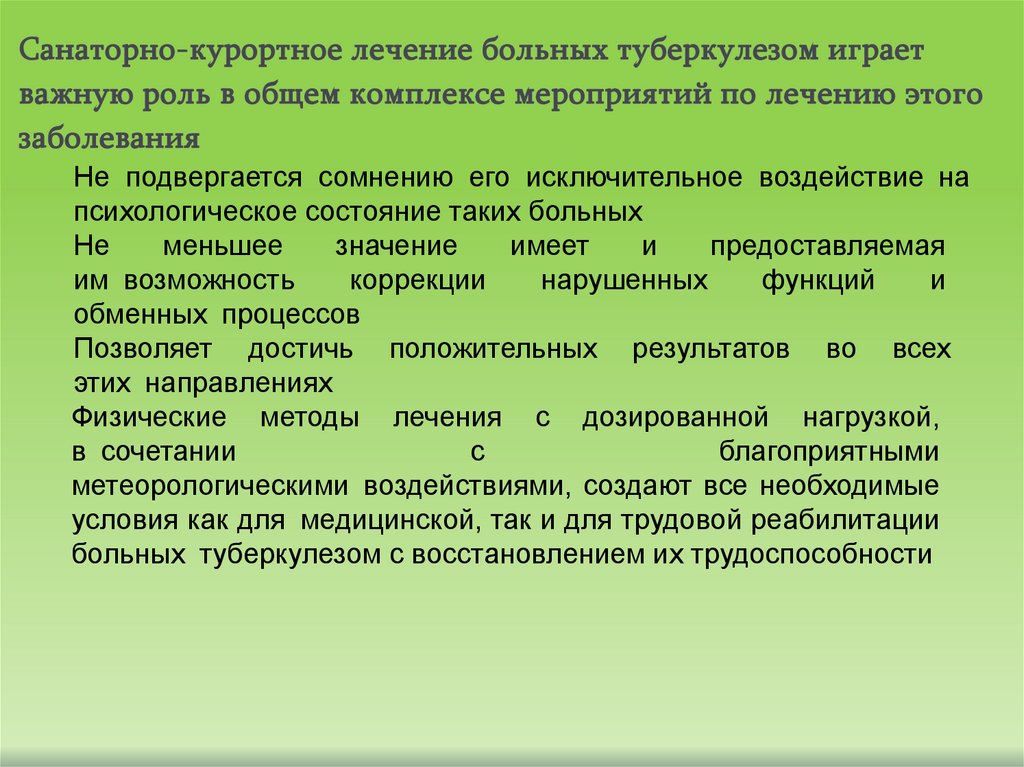 Санаторно-курортное лечение больных туберкулезом играет важную роль в общем комплексе мероприятий по лечению этого заболевания

Не подвергается сомнению его исключительное воздействие на психологическое состояние таких больных

Не меньшее значение имеет и предоставляемая им возможность коррекции нарушенных функций и обменных процессов

Позволяет достичь положительных результатов во всех этих направлениях

Физические методы лечения с дозированной нагрузкой, в сочетании с благоприятными метеорологическими воздействиями, создают все необходимые условия как для медицинской, так и для трудовой реабилитации больных туберкулезом с восстановлением их трудоспособности